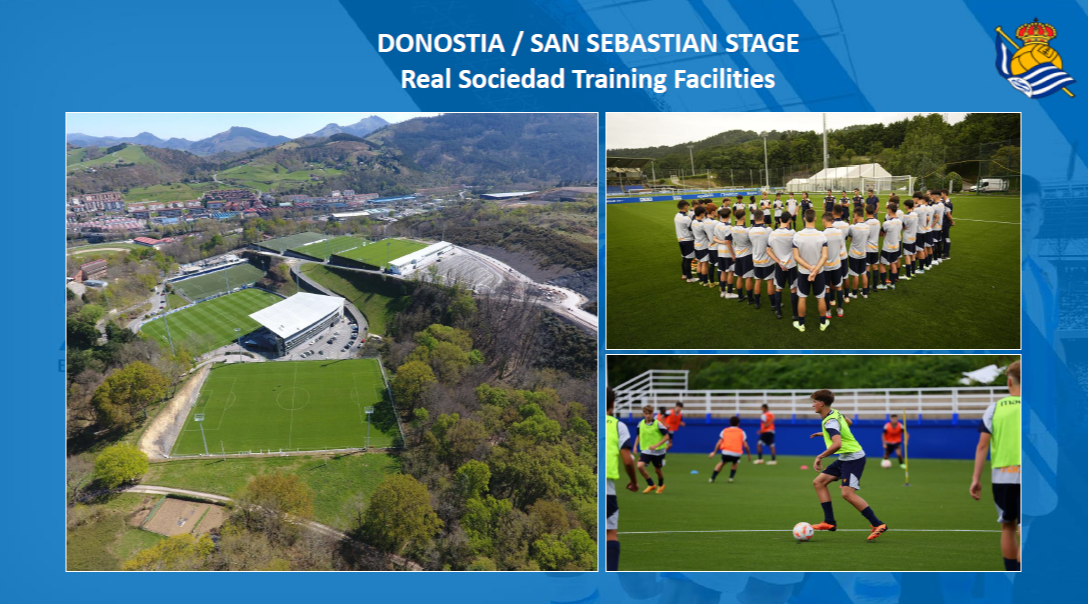 DONOSTIA / SAN SEBASTIAN STAGE
Real Sociedad Training Facilities